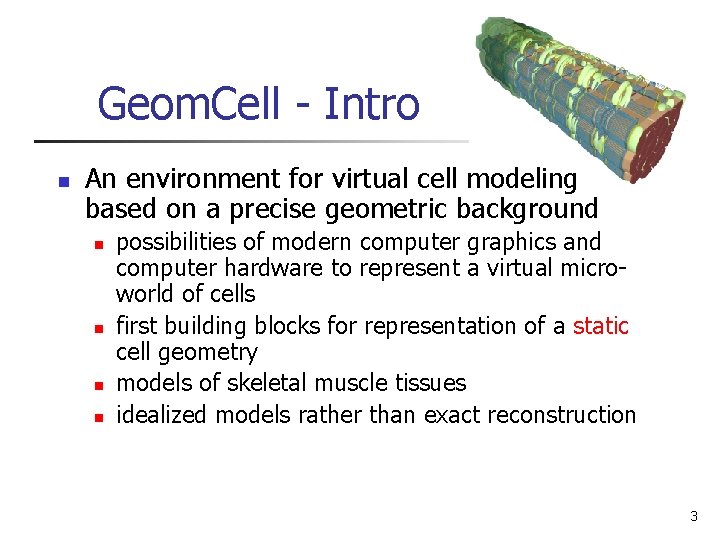 GeomCell - Intro

- An environment for virtual cell modeling based on a precise geometric background
  - possibilities of modern computer graphics and computer hardware to represent a virtual micro-world of cells
  - first building blocks for representation of a static cell geometry
  - models of skeletal muscle tissues
  - idealized models rather than exact reconstruction

3